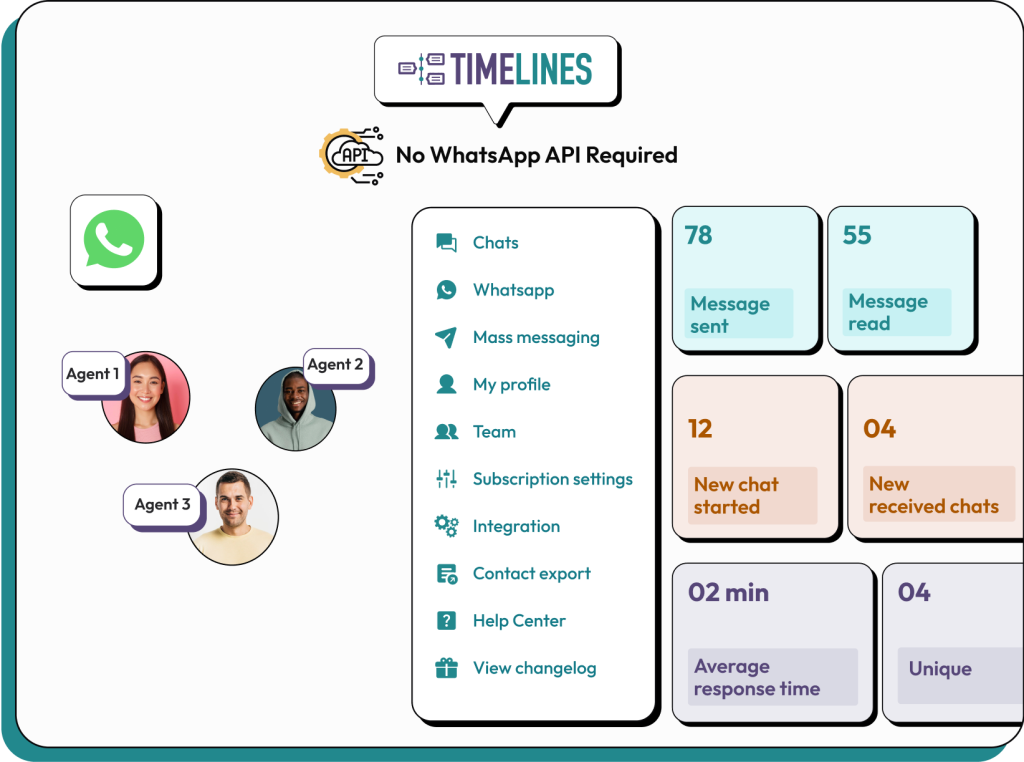 TIMELINES

API No WhatsApp API Required

Agent 1

Agent 2

Agent 3

Chats
Whatsapp
Mass messaging
My profile
Team
Subscription settings
Integration
Contact export
Help Center
View changelog

78
Message sent

55
Message read

12
New chat started

04
New received chats

02 min
Average response time

04
Unique